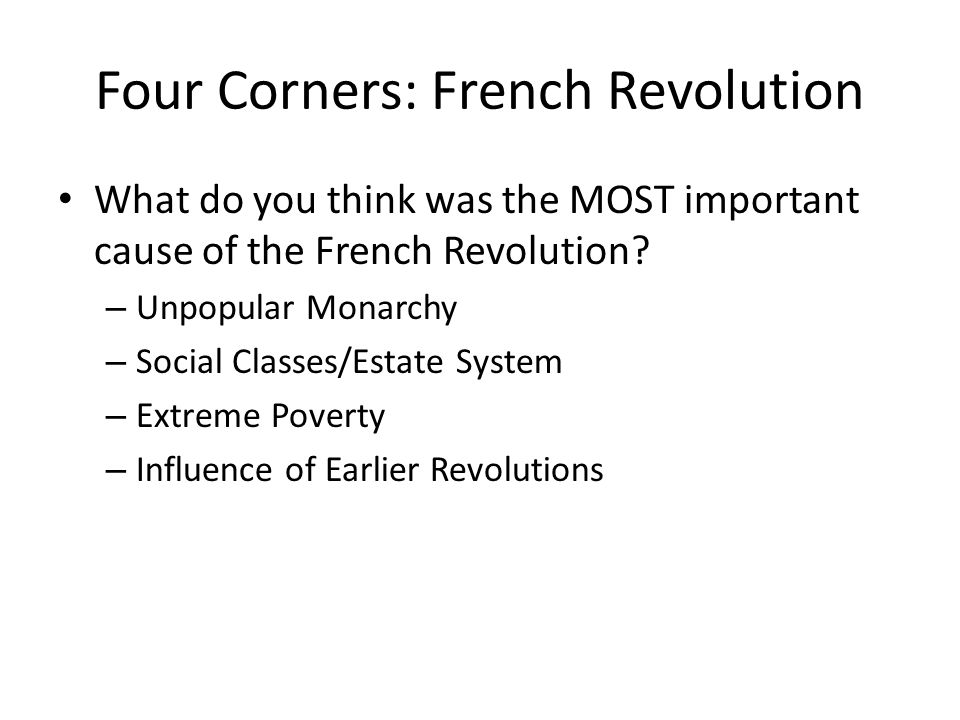 Four Corners: French Revolution

• What do you think was the MOST important cause of the French Revolution?
  – Unpopular Monarchy
  – Social Classes/Estate System
  – Extreme Poverty
  – Influence of Earlier Revolutions